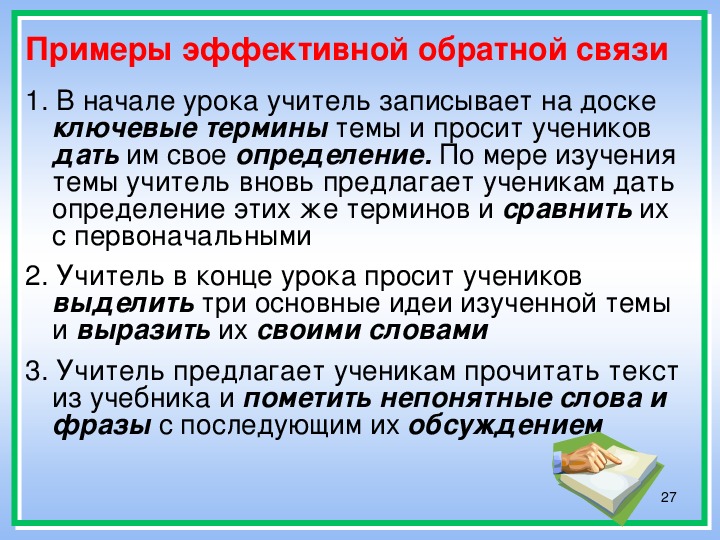 Примеры эффективной обратной связи

1. В начале урока учитель записывает на доске ключевые термины темы и просит учеников дать им свое определение. По мере изучения темы учитель вновь предлагает ученикам дать определение этих же терминов и сравнить их с первоначальными

2. Учитель в конце урока просит учеников выделить три основные идеи изученной темы и выразить их своими словами

3. Учитель предлагает ученикам прочитать текст из учебника и пометить непонятные слова и фразы с последующим их обсуждением

27